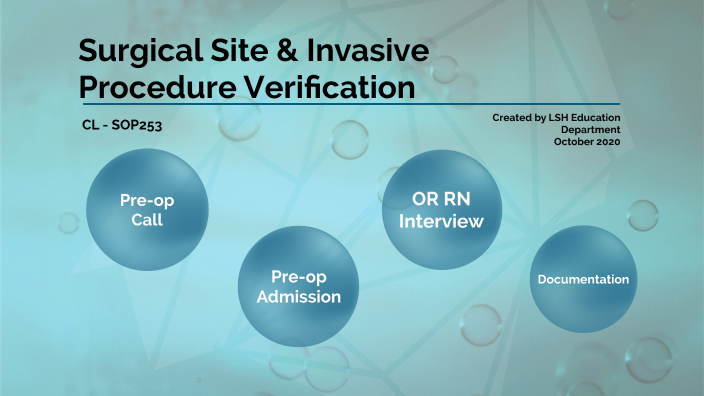 Surgical Site & Invasive Procedure Verification

CL - SOP253

Created by LSH Education Department October 2020

Pre-op Call

Pre-op Admission

OR RN Interview

Documentation